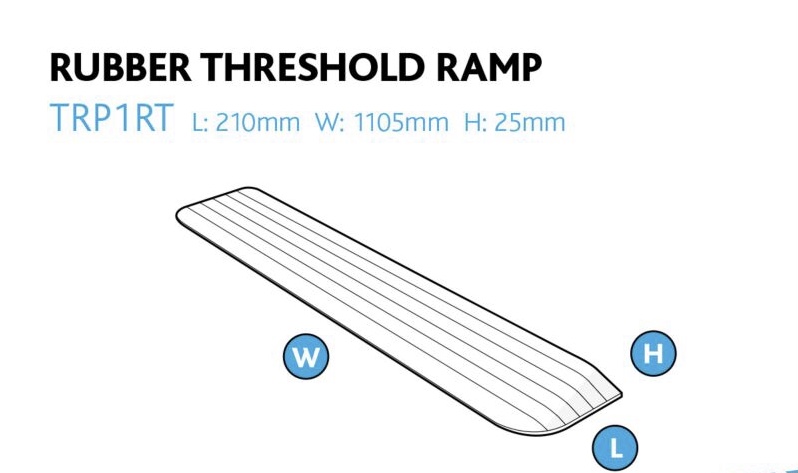 RUBBER THRESHOLD RAMP
TRP1RT L: 210mm W: 1105mm H: 25mm

W
H
L